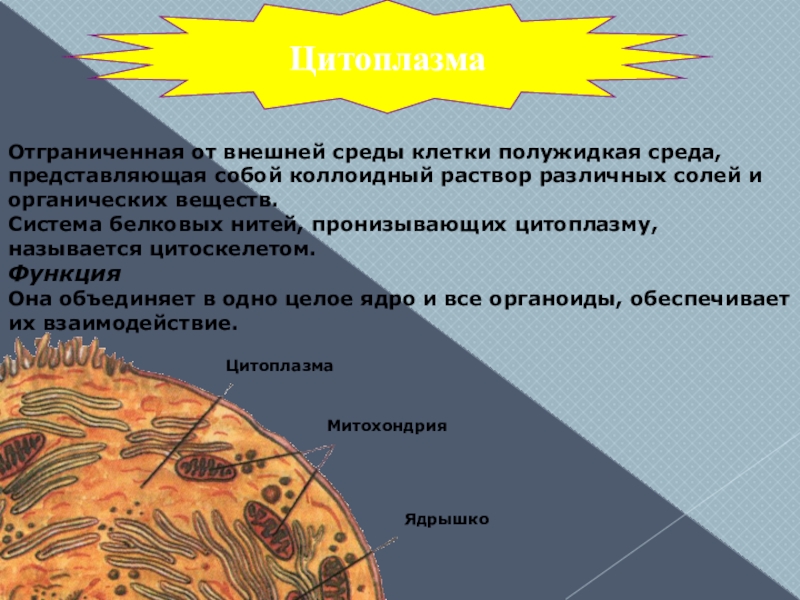 Цитоплазма

Отграниченная от внешней среды клетки полужидкая среда, представляющая собой коллоидный раствор различных солей и органических веществ.
Система белковых нитей, пронизывающих цитоплазму, называется цитоскелетом.
Функция
Она объединяет в одно целое ядро и все органоиды, обеспечивает их взаимодействие.

Цитоплазма

Митохондрия

Ядрышко